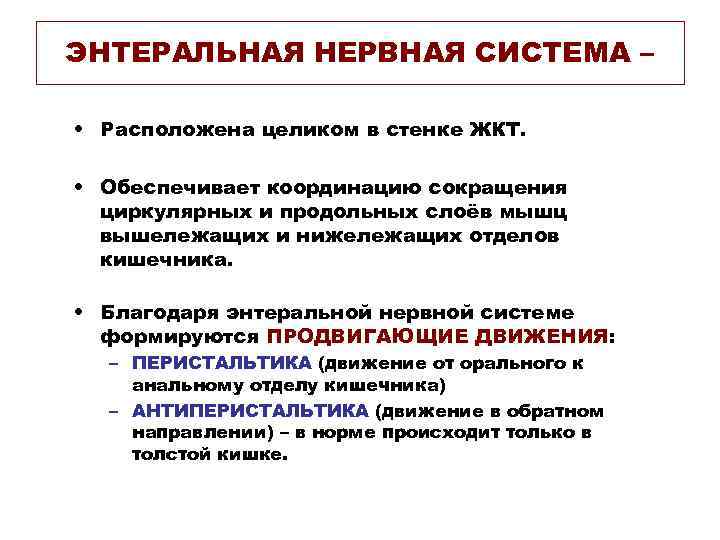 ЭНТЕРАЛЬНАЯ НЕРВНАЯ СИСТЕМА –

• Расположена целиком в стенке ЖКТ.

• Обеспечивает координацию сокращения циркулярных и продольных слоёв мышц вышележащих и нижележащих отделов кишечника.

• Благодаря энтеральной нервной системе формируются ПРОДВИГАЮЩИЕ ДВИЖЕНИЯ:
– ПЕРИСТАЛЬТИКА (движение от орального к анальному отделу кишечника)
– АНТИПЕРИСТАЛЬТИКА (движение в обратном направлении) – в норме происходит только в толстой кишке.